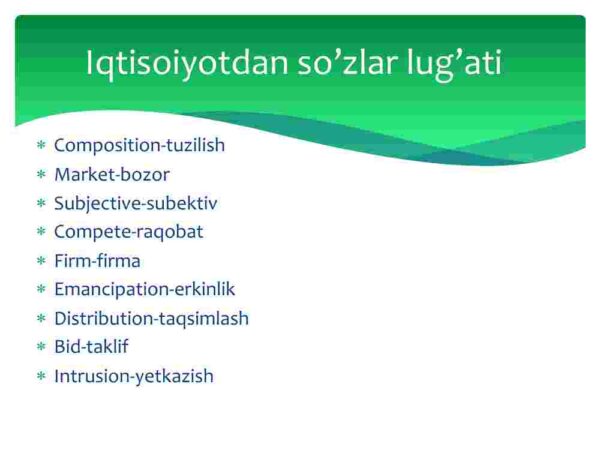 Iqtisoiyotdan so’zlar lug’ati

* Composition-tuzilish
* Market-bozor
* Subjective-subektiv
* Compete-raqobat
* Firm-firma
* Emancipation-erkinlik
* Distribution-taqsimlash
* Bid-taklif
* Intrusion-yetkazish